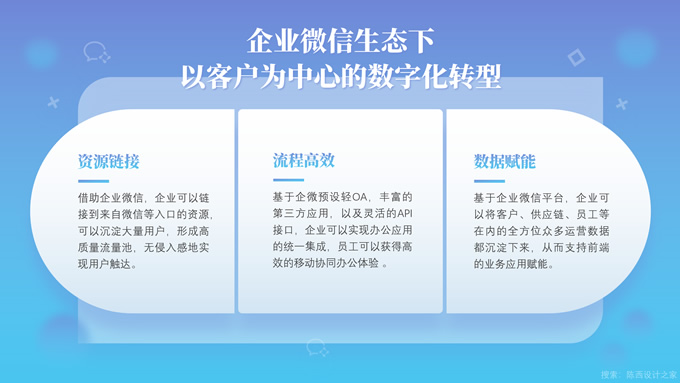 企业微信生态下
以客户为中心的数字化转型

资源链接

借助企业微信，企业可以链接到来自微信等入口的资源，可以沉淀大量用户，形成高质量流量池，无侵入感地实现用户触达。

流程高效

基于企微预设轻OA，丰富的第三方应用，以及灵活的API接口，企业可以实现办公应用的统一集成，员工可以获得高效的移动协同办公体验 。

数据赋能

基于企业微信平台，企业可以将客户、供应链、员工等在内的全方位众多运营数据都沉淀下来，从而支持前端的业务应用赋能。

搜索：陈西设计之家